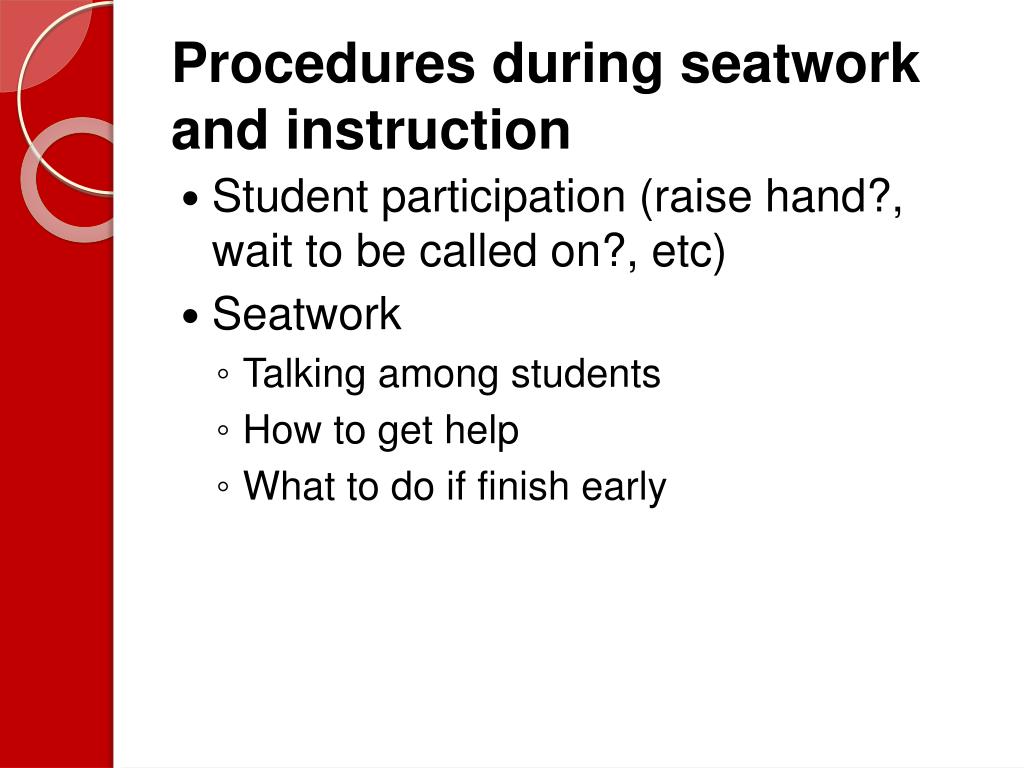 Procedures during seatwork and instruction

• Student participation (raise hand?, wait to be called on?, etc)
• Seatwork
◦ Talking among students
◦ How to get help
◦ What to do if finish early